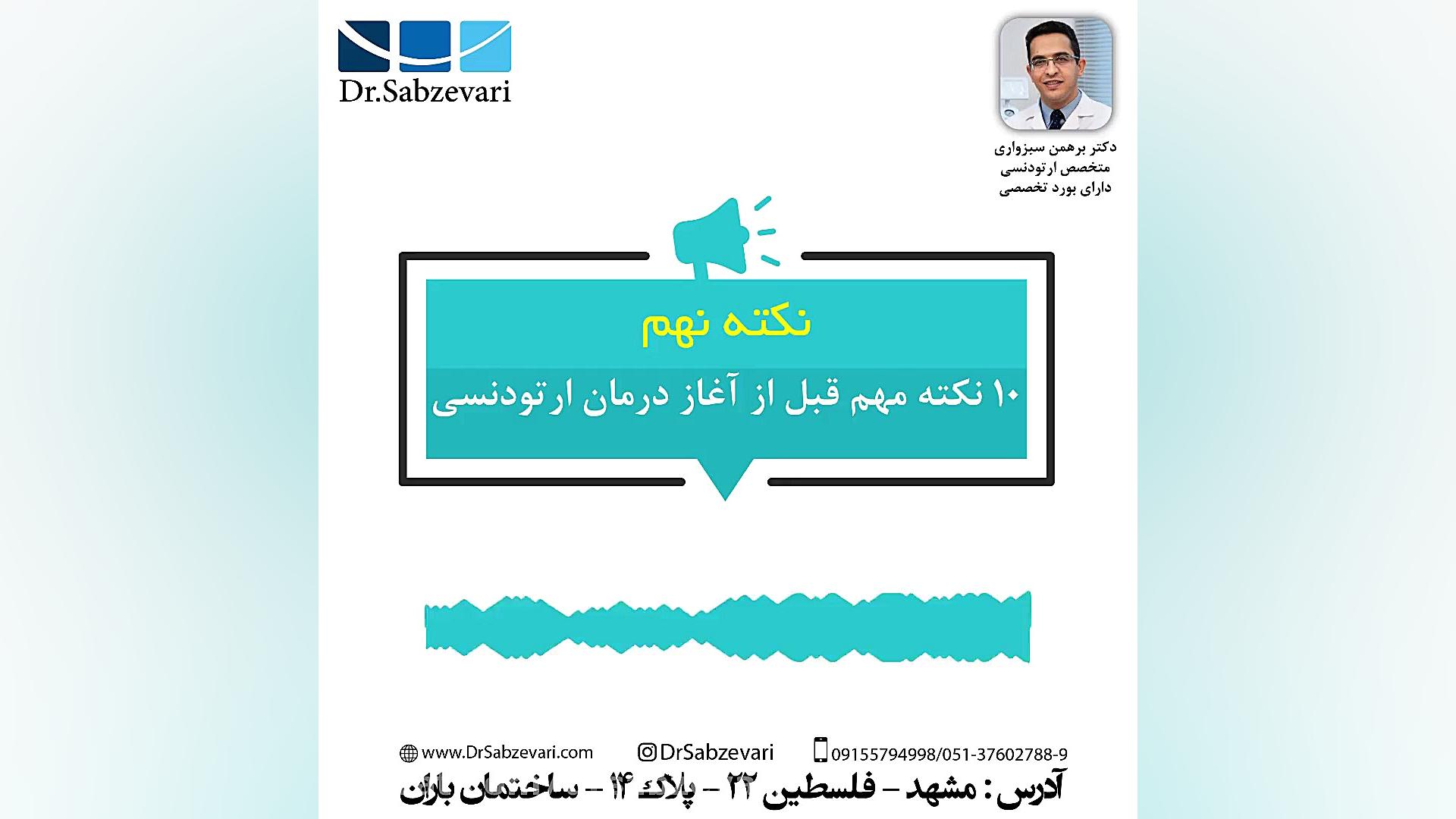 Dr.Sabzevari

دکتر برهمن سبزواری
متخصص ارتودنسی
دارای بورد تخصصی

نکته نهم

۱۰ نکته مهم قبل از آغاز درمان ارتودنسی

www.DrSabzevari.com
DrSabzevari
09155794998/051-37602788-9

آدرس : مشهد - فلسطین ۲۲ - پلاک ۱۴ - ساختمان باران